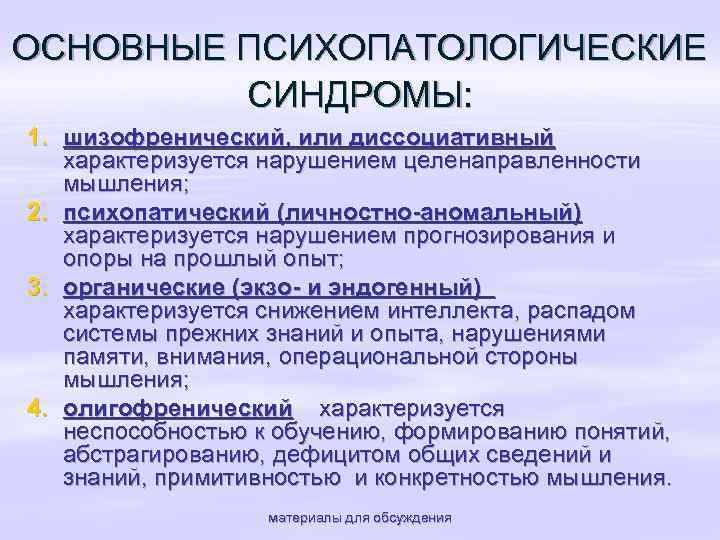 ОСНОВНЫЕ ПСИХОПАТОЛОГИЧЕСКИЕ СИНДРОМЫ:

1. шизофренический, или диссоциативный характеризуется нарушением целенаправленности мышления;
2. психопатический (личностно-аномальный) характеризуется нарушением прогнозирования и опоры на прошлый опыт;
3. органические (экзо- и эндогенный) характеризуется снижением интеллекта, распадом системы прежних знаний и опыта, нарушениями памяти, внимания, операциональной стороны мышления;
4. олигофренический характеризуется неспособностью к обучению, формированию понятий, абстрагированию, дефицитом общих сведений и знаний, примитивностью и конкретностью мышления.

материалы для обсуждения